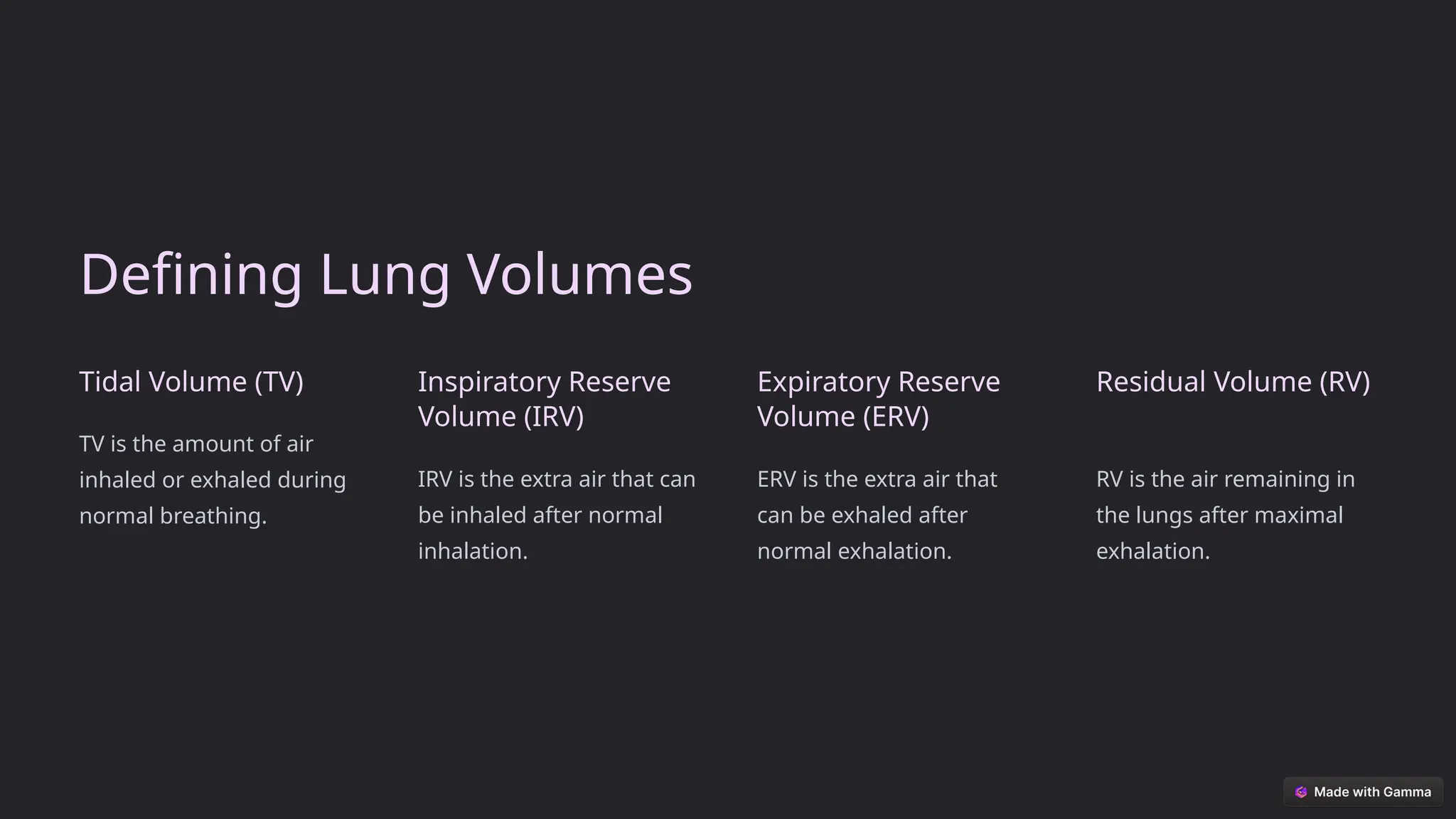 Defining Lung Volumes

Tidal Volume (TV)

TV is the amount of air inhaled or exhaled during normal breathing.

Inspiratory Reserve Volume (IRV)

IRV is the extra air that can be inhaled after normal inhalation.

Expiratory Reserve Volume (ERV)

ERV is the extra air that can be exhaled after normal exhalation.

Residual Volume (RV)

RV is the air remaining in the lungs after maximal exhalation.

Made with Gamma